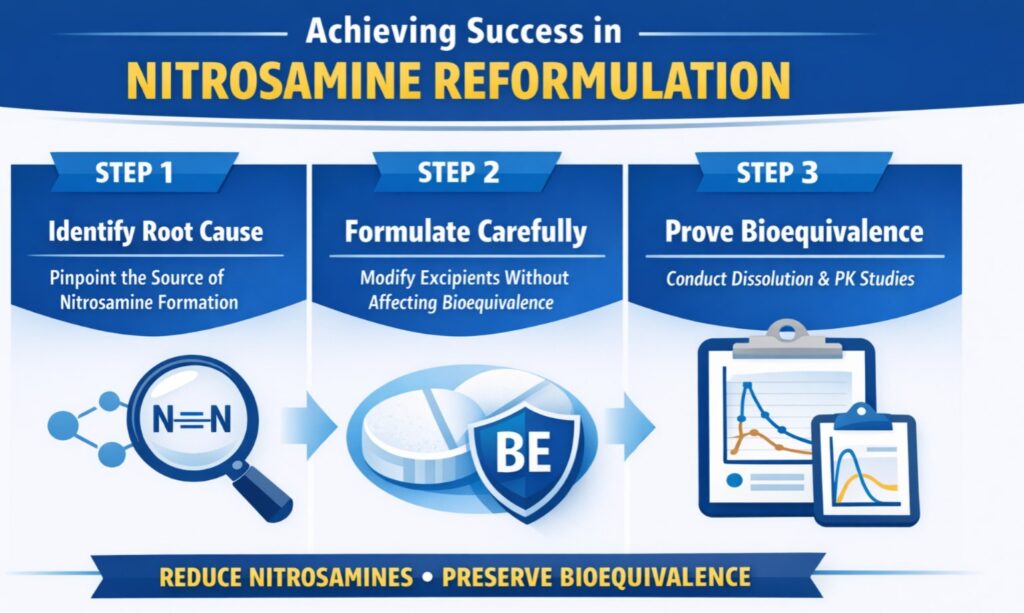 Achieving Success in
NITROSAMINE REFORMULATION

STEP 1
Identify Root Cause
Pinpoint the Source of Nitrosamine Formation

N=N

STEP 2
Formulate Carefully
Modify Excipients Without Affecting Bioequivalence

BE

STEP 3
Prove Bioequivalence
Conduct Dissolution & PK Studies

REDUCE NITROSAMINES • PRESERVE BIOEQUIVALENCE